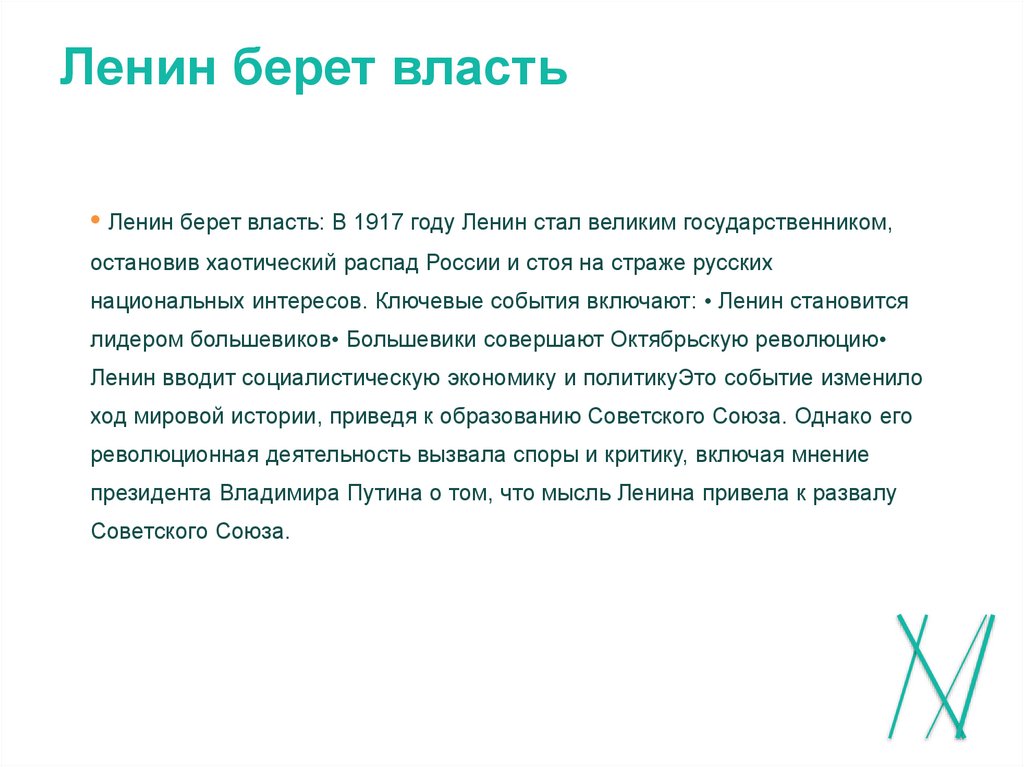 Ленин берет власть

• Ленин берет власть: В 1917 году Ленин стал великим государственником, остановив хаотический распад России и стоя на страже русских национальных интересов. Ключевые события включают: • Ленин становится лидером большевиков• Большевики совершают Октябрьскую революцию• Ленин вводит социалистическую экономику и политикуЭто событие изменило ход мировой истории, приведя к образованию Советского Союза. Однако его революционная деятельность вызвала споры и критику, включая мнение президента Владимира Путина о том, что мысль Ленина привела к развалу Советского Союза.